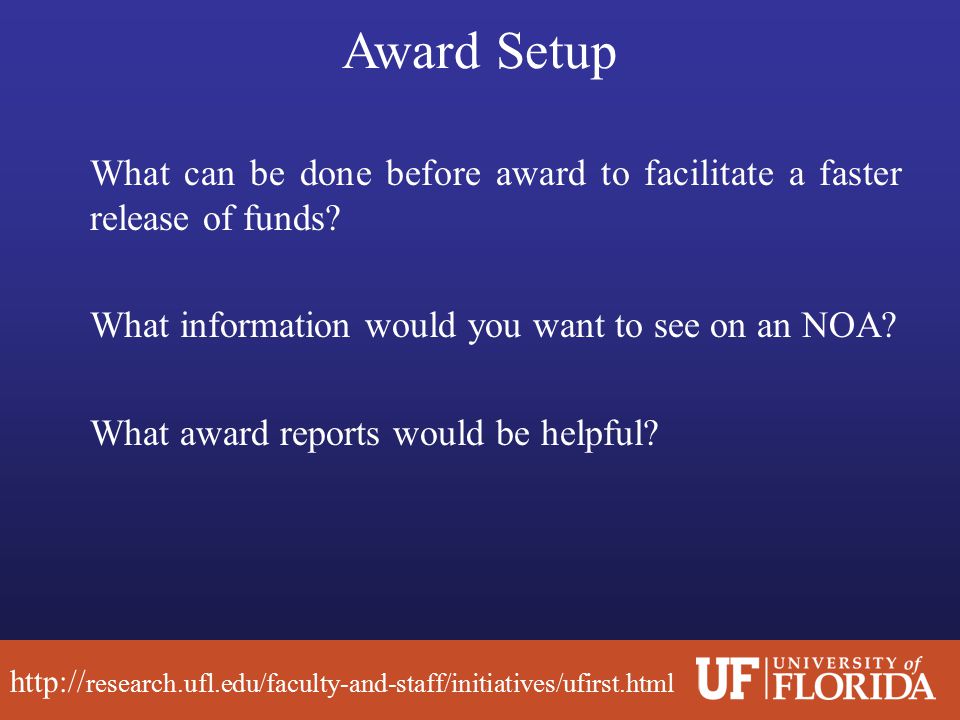 Award Setup

What can be done before award to facilitate a faster release of funds?

What information would you want to see on an NOA?

What award reports would be helpful?

http://research.ufl.edu/faculty-and-staff/initiatives/ufirst.html

UF UNIVERSITY of FLORIDA